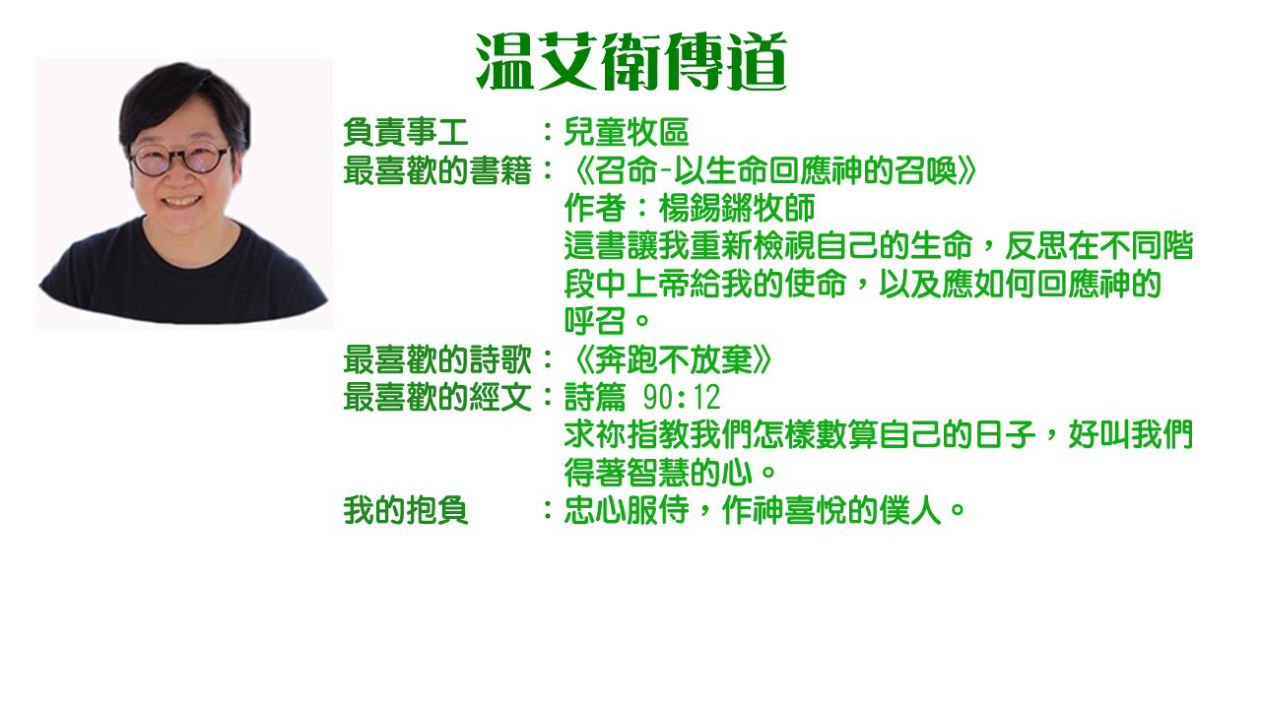 温艾衛傳道

負責事工　　：兒童牧區
最喜歡的書籍：《召命-以生命回應神的召喚》
作者：楊錫鏘牧師
這書讓我重新檢視自己的生命，反思在不同階段中上帝給我的使命，以及應如何回應神的呼召。
最喜歡的詩歌：《奔跑不放棄》
最喜歡的經文：詩篇 90:12
求祢指教我們怎樣數算自己的日子，好叫我們得著智慧的心。
我的抱負　　：忠心服侍，作神喜悅的僕人。